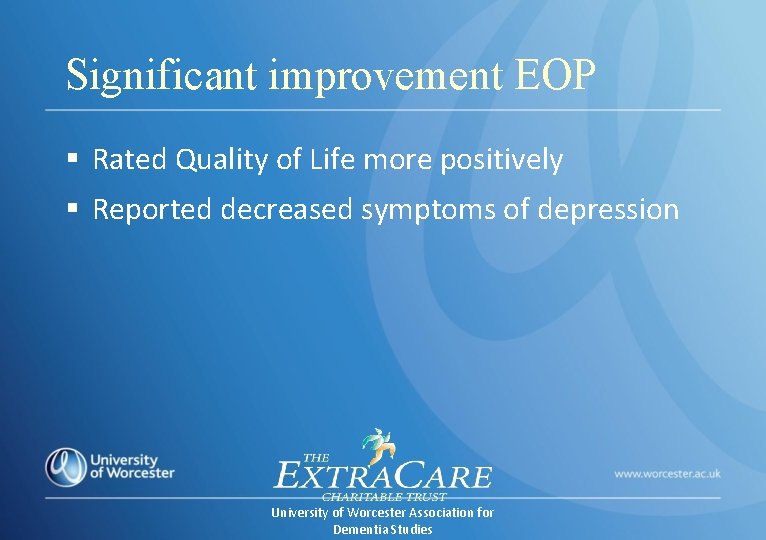 Significant improvement EOP

▪ Rated Quality of Life more positively

▪ Reported decreased symptoms of depression

University of Worcester

THE EXTRACARE CHARITABLE TRUST

www.worcester.ac.uk

University of Worcester Association for Dementia Studies